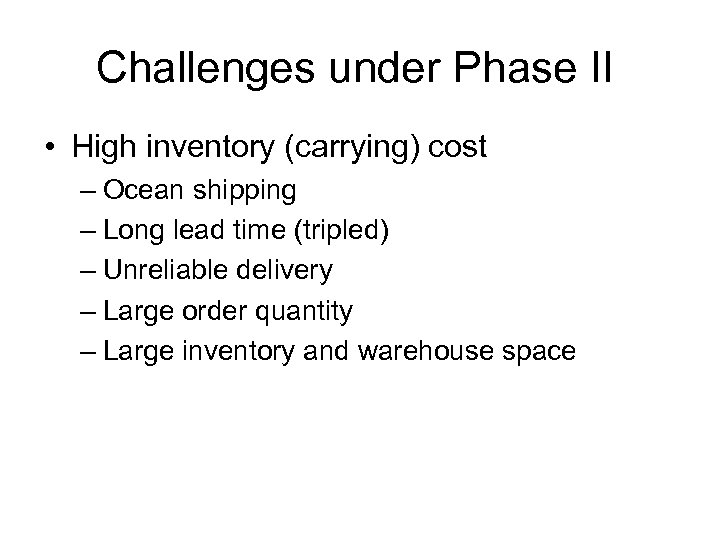 Challenges under Phase II

• High inventory (carrying) cost
– Ocean shipping
– Long lead time (tripled)
– Unreliable delivery
– Large order quantity
– Large inventory and warehouse space